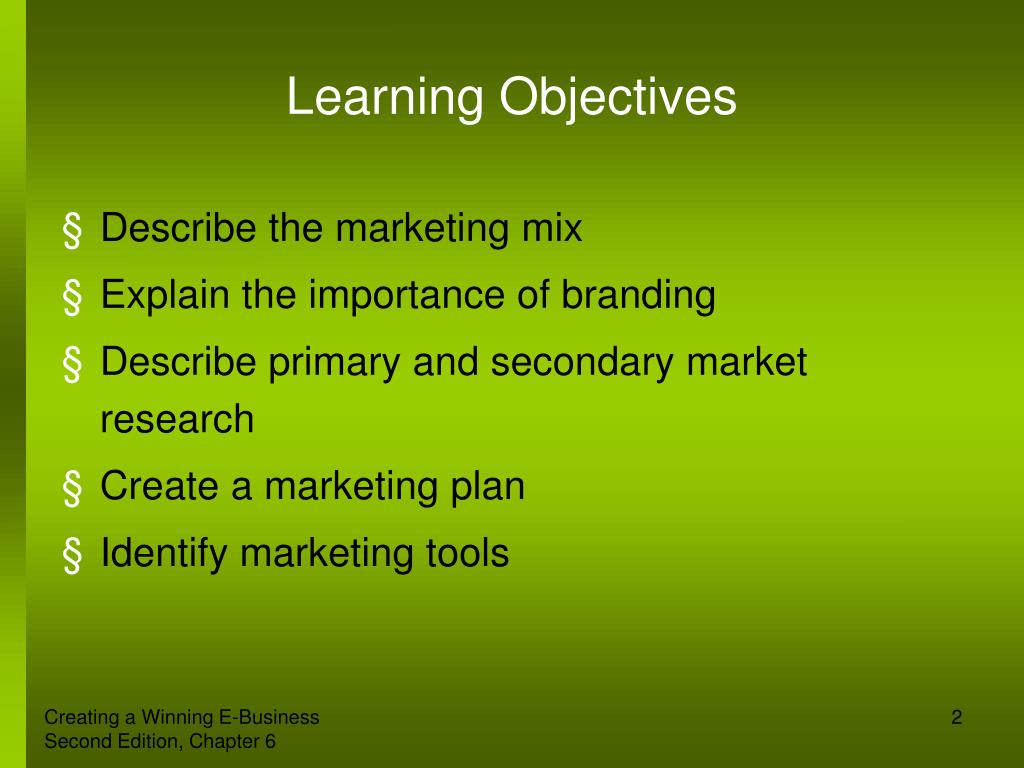 Learning Objectives

§ Describe the marketing mix
§ Explain the importance of branding
§ Describe primary and secondary market research
§ Create a marketing plan
§ Identify marketing tools

Creating a Winning E-Business
Second Edition, Chapter 6

2